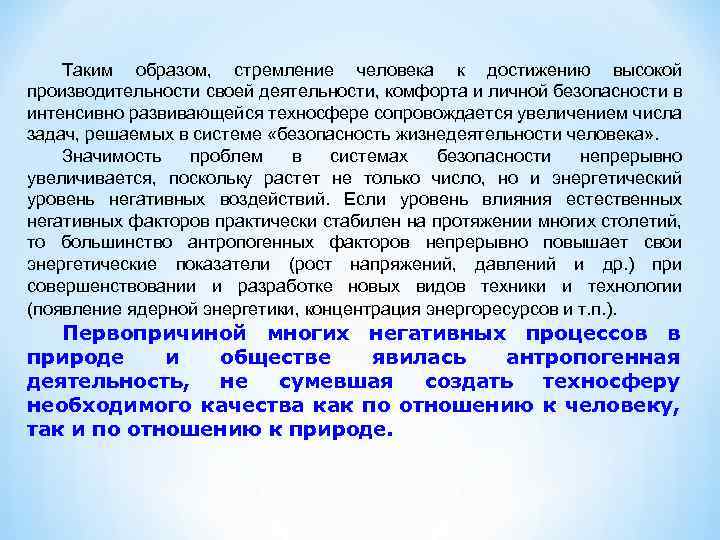 Таким образом, стремление человека к достижению высокой производительности своей деятельности, комфорта и личной безопасности в интенсивно развивающейся техносфере сопровождается увеличением числа задач, решаемых в системе «безопасность жизнедеятельности человека».

Значимость проблем в системах безопасности непрерывно увеличивается, поскольку растет не только число, но и энергетический уровень негативных воздействий. Если уровень влияния естественных негативных факторов практически стабилен на протяжении многих столетий, то большинство антропогенных факторов непрерывно повышает свои энергетические показатели (рост напряжений, давлений и др.) при совершенствовании и разработке новых видов техники и технологии (появление ядерной энергетики, концентрация энергоресурсов и т.п.).

Первопричиной многих негативных процессов в природе и обществе явилась антропогенная деятельность, не сумевшая создать техносферу необходимого качества как по отношению к человеку, так и по отношению к природе.